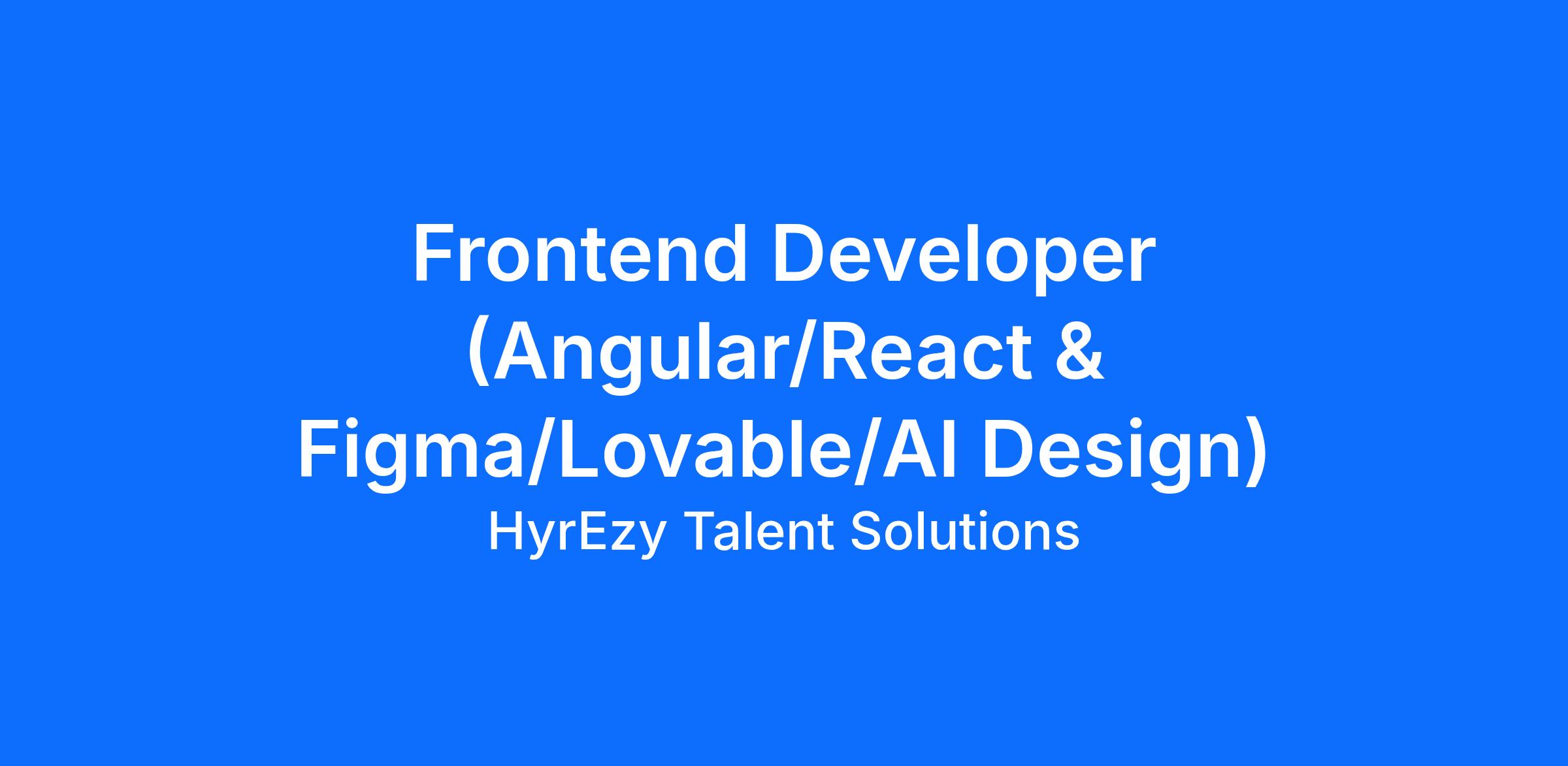 Frontend Developer (Angular/React & Figma/Lovable/AI Design)

HyrEzy Talent Solutions